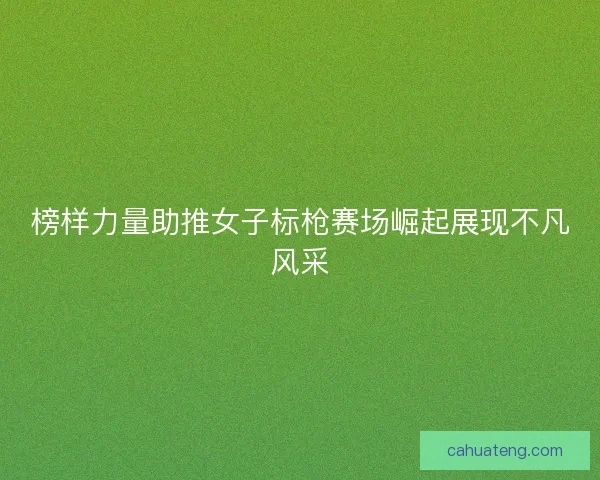 榜样力量助推女子标枪赛场崛起展现不凡风采

cahuateng.com